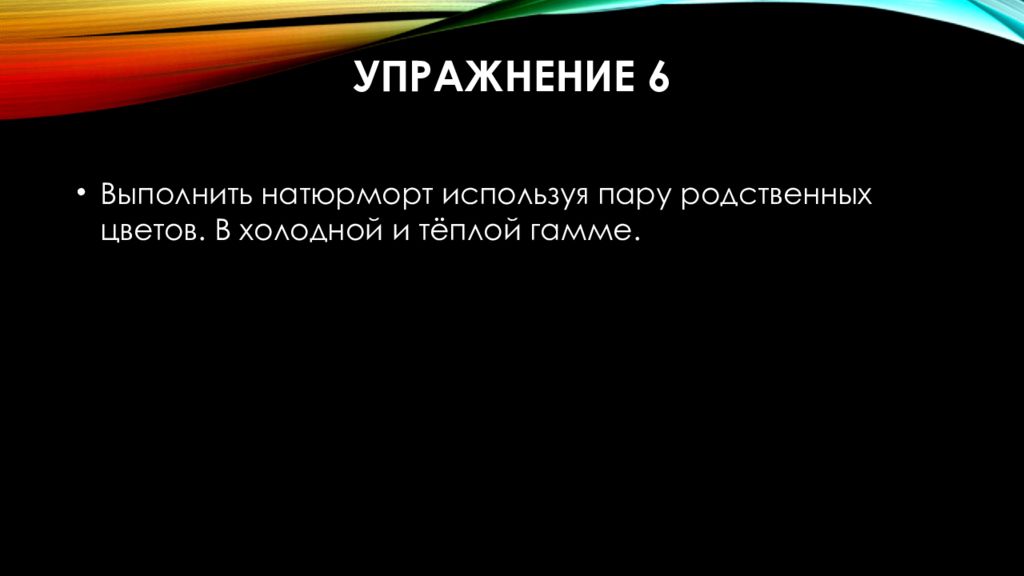 УПРАЖНЕНИЕ 6

• Выполнить натюрморт используя пару родственных цветов. В холодной и тёплой гамме.